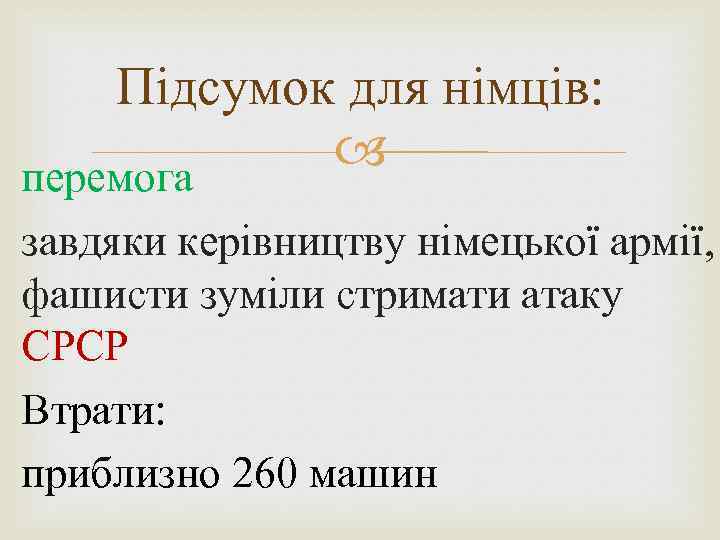 Підсумок для німців:

перемога

завдяки керівництву німецької армії, фашисти зуміли стримати атаку СРСР

Втрати:

приблизно 260 машин